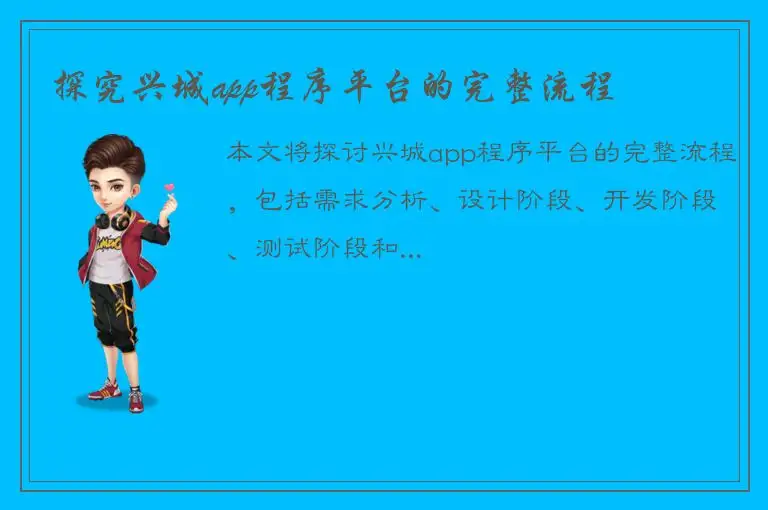 探究兴城app程序平台的完整流程

本文将探讨兴城app程序平台的完整流程，包括需求分析、设计阶段、开发阶段、测试阶段和...